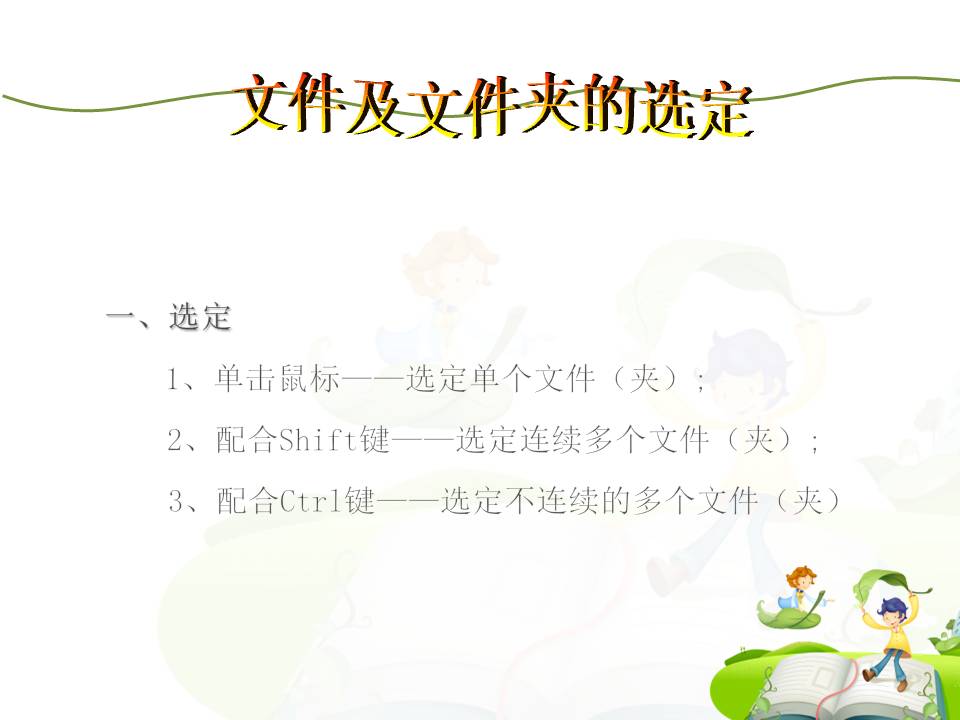 文件及文件夹的选定

一、选定

1、单击鼠标——选定单个文件（夹）；

2、配合Shift键——选定连续多个文件（夹）；

3、配合Ctrl键——选定不连续的多个文件（夹）